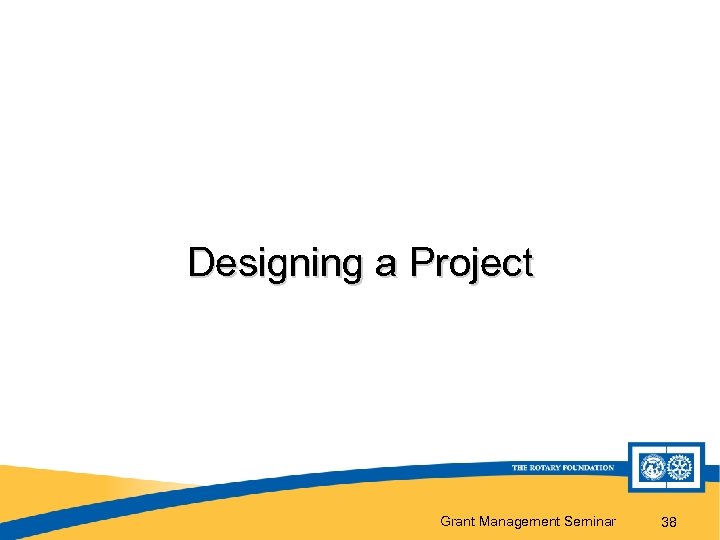 Designing a Project

THE ROTARY FOUNDATION

Grant Management Seminar 38